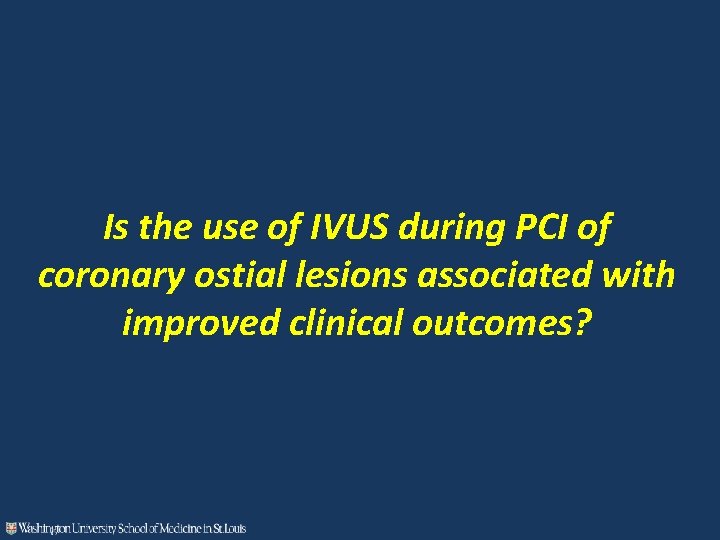 Is the use of IVUS during PCI of coronary ostial lesions associated with improved clinical outcomes?

Washington University School of Medicine in St. Louis